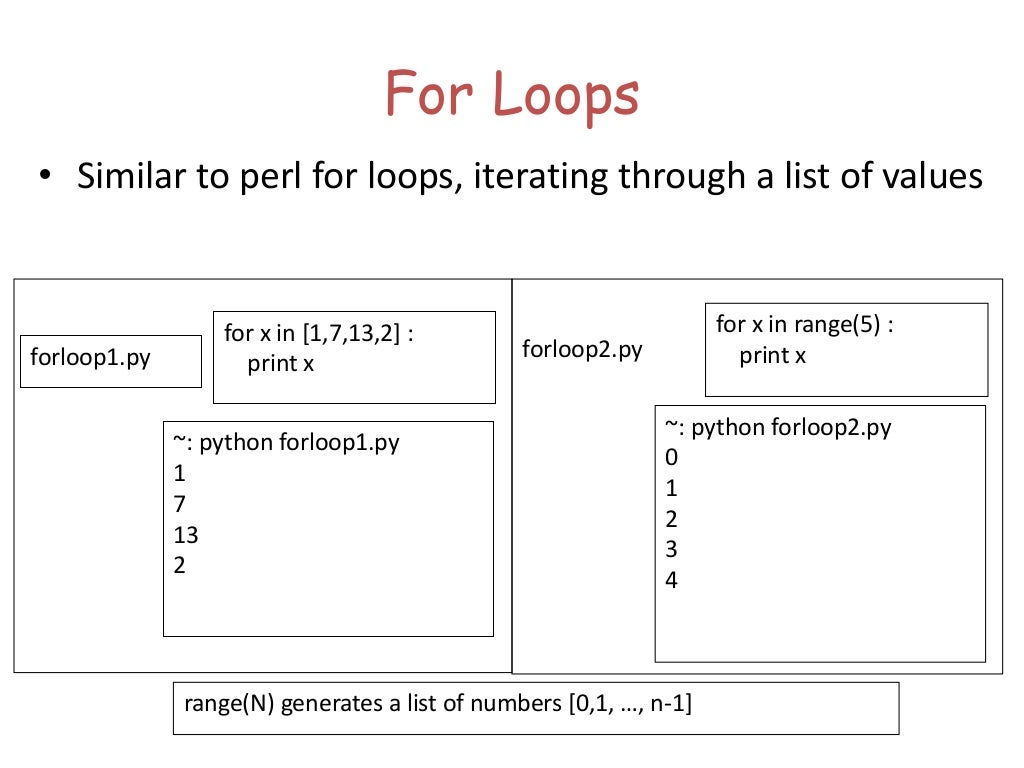 For Loops

• Similar to perl for loops, iterating through a list of values

forloop1.py

for x in [1,7,13,2] :
    print x

~: python forloop1.py
1
7
13
2

forloop2.py

for x in range(5) :
    print x

~: python forloop2.py
0
1
2
3
4

range(N) generates a list of numbers [0,1, …, n-1]